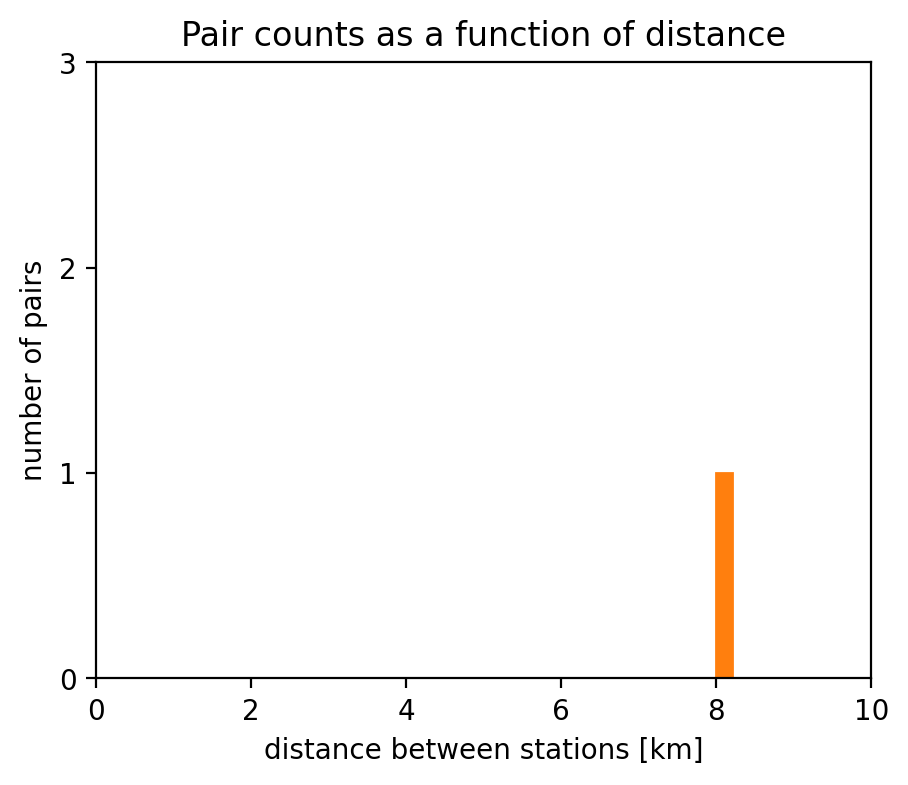 Pair counts as a function of distance

number of pairs

3
2
1
0

0 2 4 6 8 10

distance between stations [km]